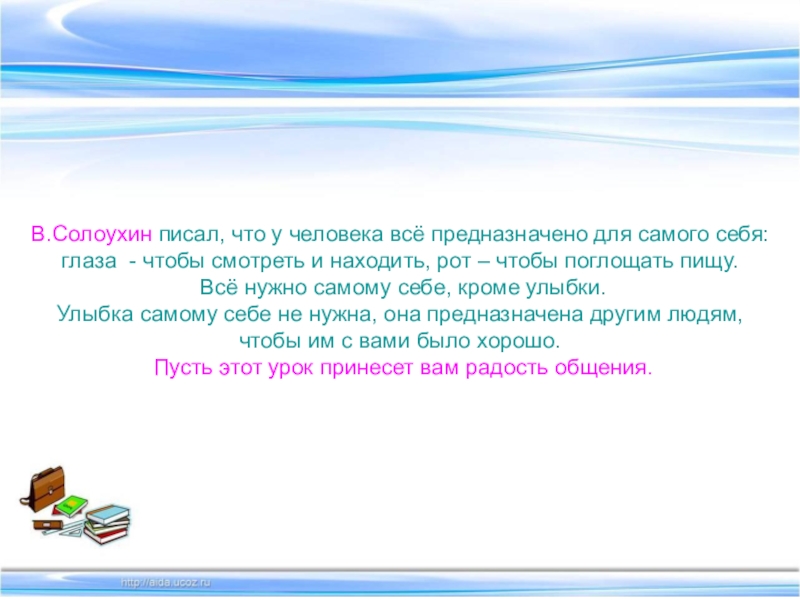 В.Солоухин писал, что у человека всё предназначено для самого себя: глаза - чтобы смотреть и находить, рот – чтобы поглощать пищу.
Всё нужно самому себе, кроме улыбки.
Улыбка самому себе не нужна, она предназначена другим людям, чтобы им с вами было хорошо.
Пусть этот урок принесет вам радость общения.

http://aida.ucoz.ru